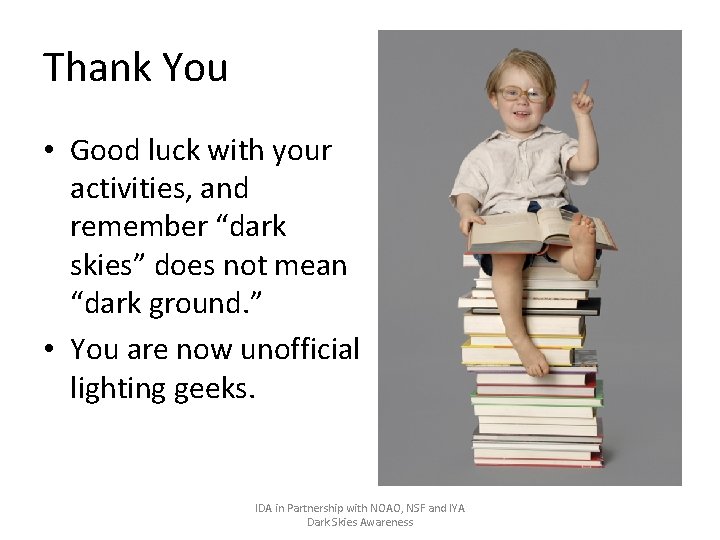 Thank You

• Good luck with your activities, and remember “dark skies” does not mean “dark ground.”

• You are now unofficial lighting geeks.

IDA in Partnership with NOAO, NSF and IYA
Dark Skies Awareness